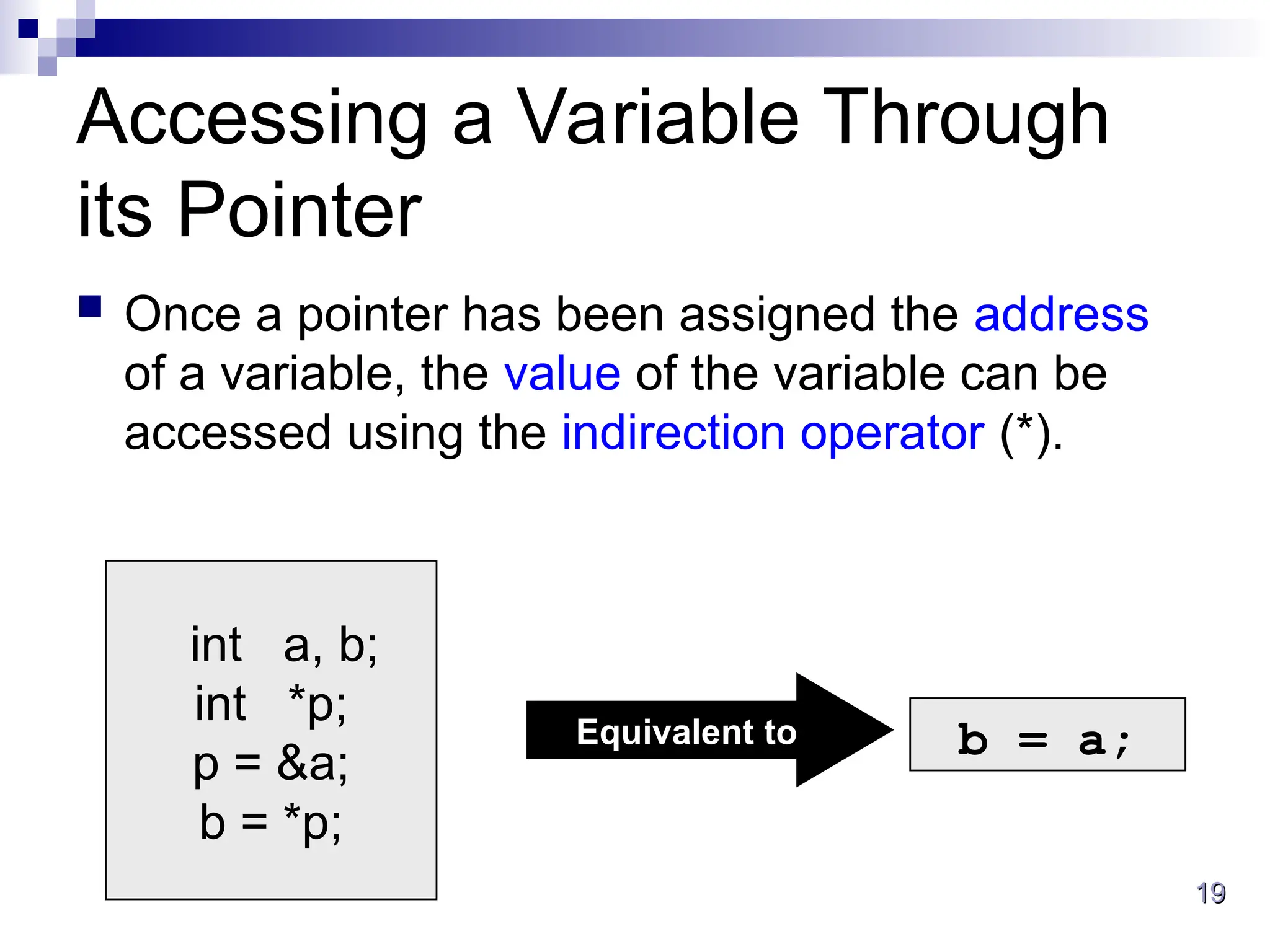 Accessing a Variable Through its Pointer

Once a pointer has been assigned the address of a variable, the value of the variable can be accessed using the indirection operator (*).

int a, b;
int *p;
p = &a;
b = *p;

Equivalent to

b = a;

19